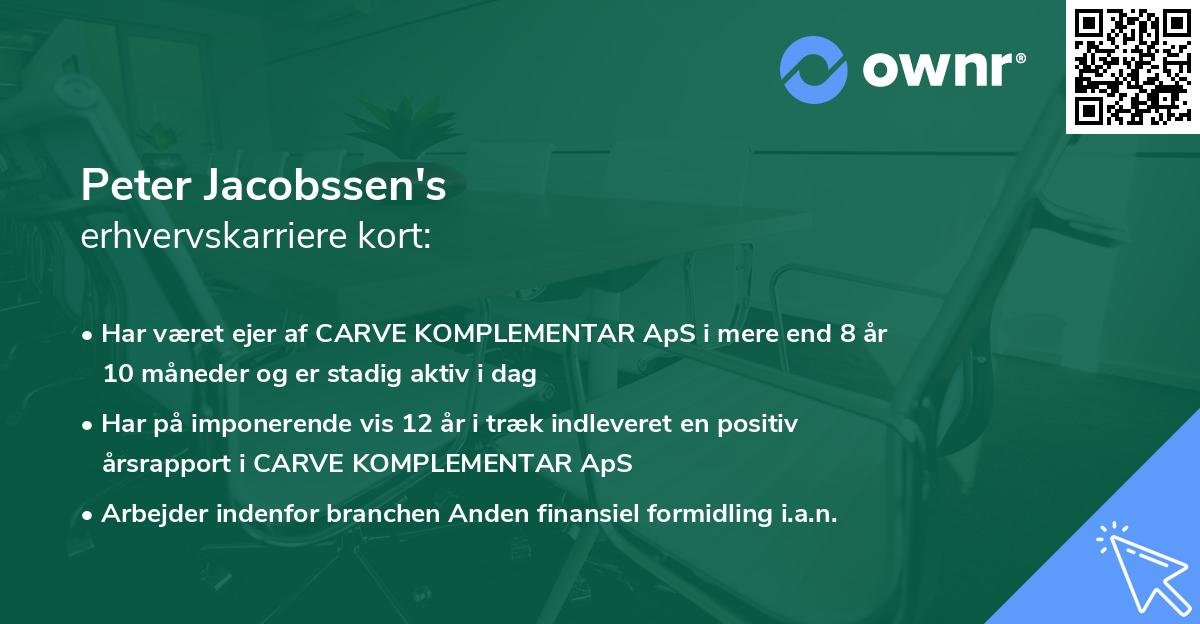 ownr®

Peter Jacobssen's
erhvervskarriere kort:

• Har været ejer af CARVE KOMPLEMENTAR ApS i mere end 8 år 10 måneder og er stadig aktiv i dag

• Har på imponerende vis 12 år i træk indleveret en positiv årsrapport i CARVE KOMPLEMENTAR ApS

• Arbejder indenfor branchen Anden finansiel formidling i.a.n.